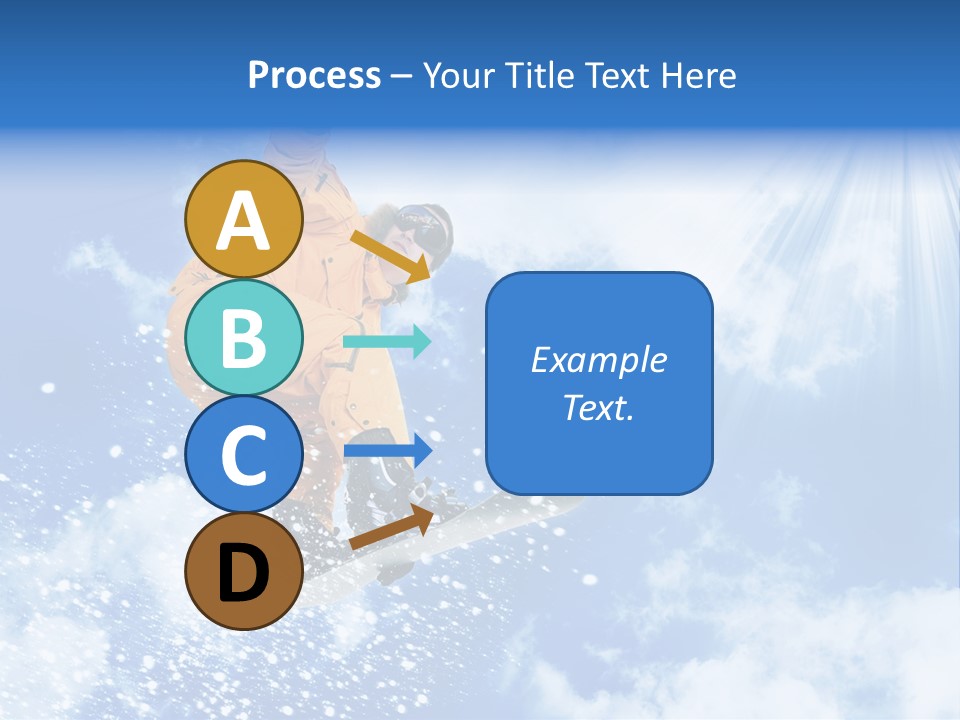 Process – Your Title Text Here

A

B

C

D

Example Text.